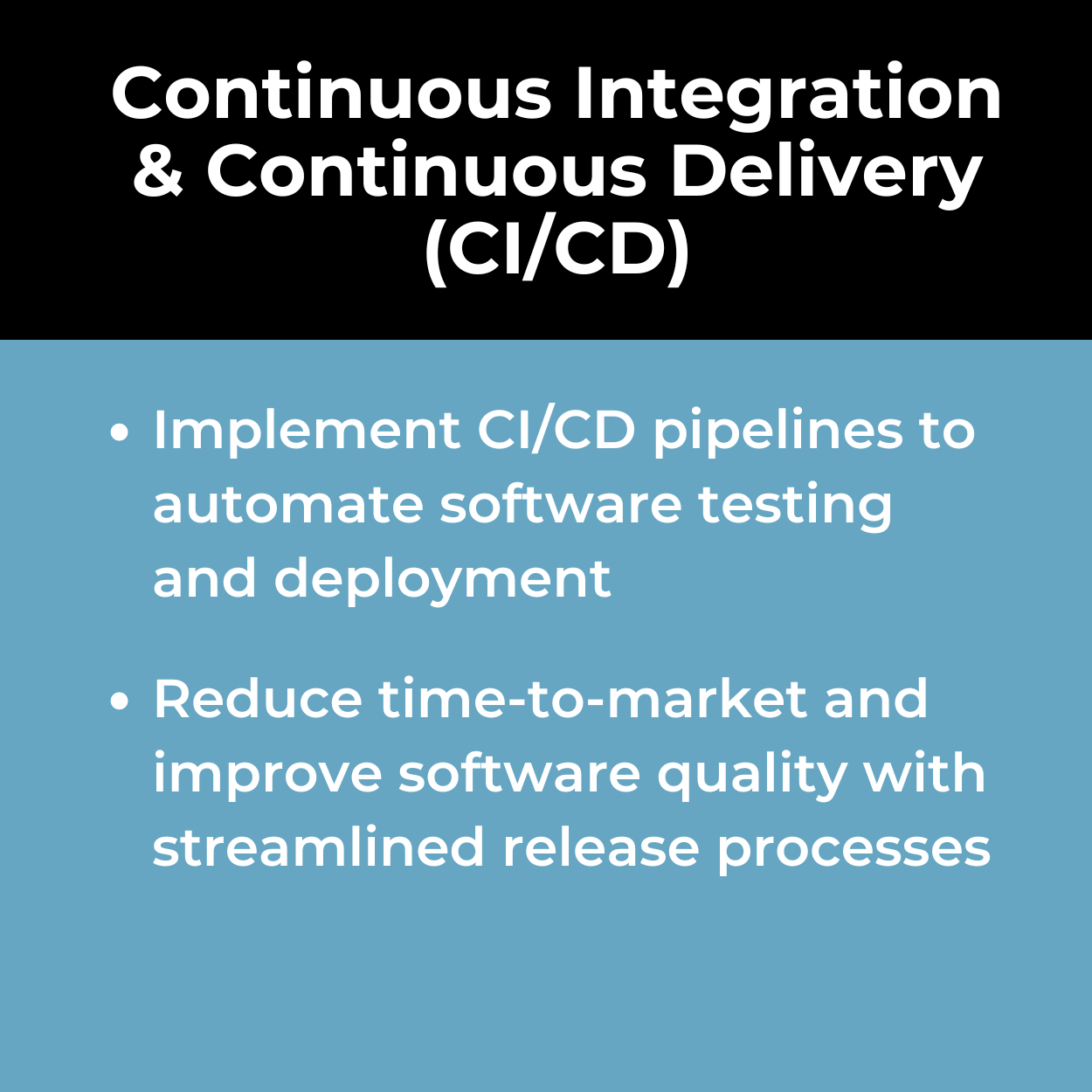 Continuous Integration & Continuous Delivery (CI/CD)

• Implement CI/CD pipelines to automate software testing and deployment

• Reduce time-to-market and improve software quality with streamlined release processes